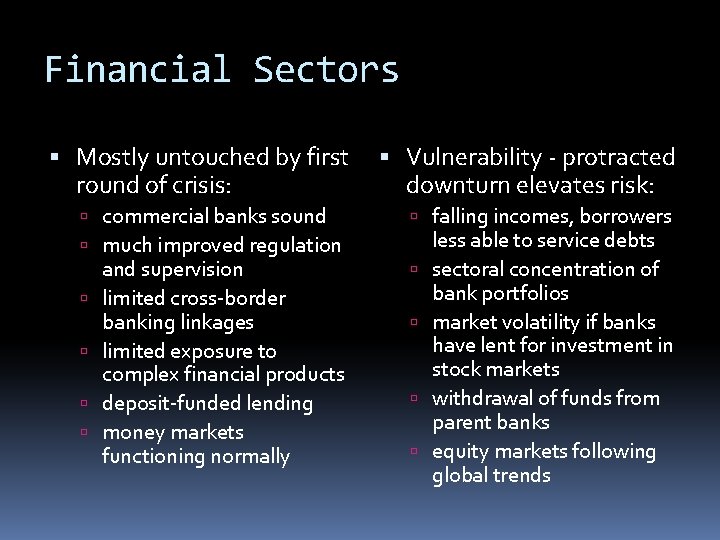 Financial Sectors

▪ Mostly untouched by first round of crisis:
▫ commercial banks sound
▫ much improved regulation and supervision
▫ limited cross-border banking linkages
▫ limited exposure to complex financial products
▫ deposit-funded lending
▫ money markets functioning normally

▪ Vulnerability - protracted downturn elevates risk:
▫ falling incomes, borrowers less able to service debts
▫ sectoral concentration of bank portfolios
▫ market volatility if banks have lent for investment in stock markets
▫ withdrawal of funds from parent banks
▫ equity markets following global trends